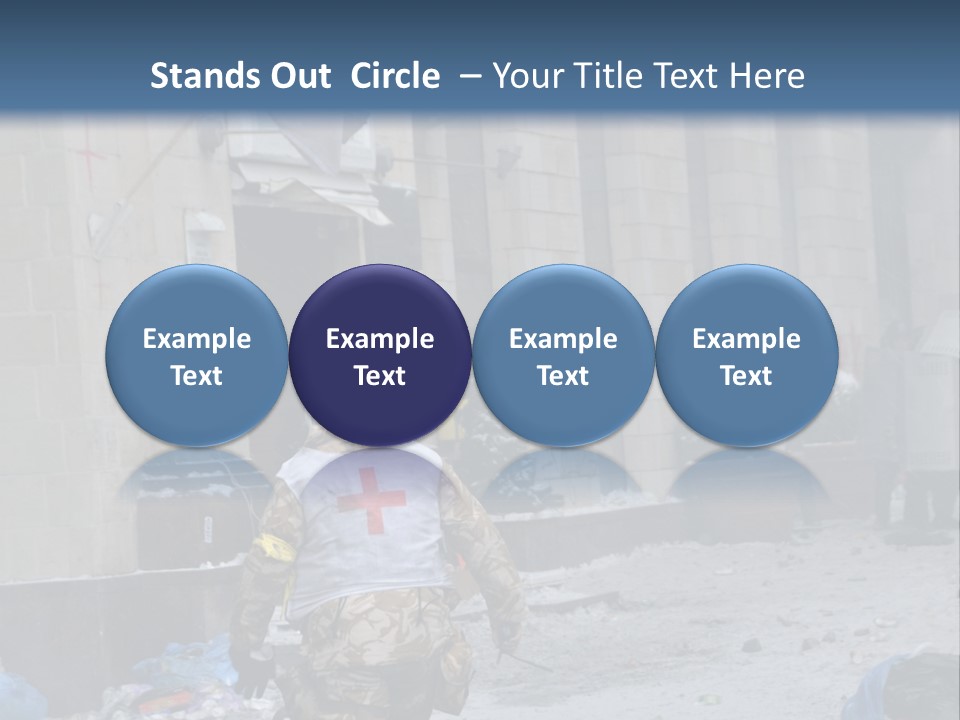 Stands Out Circle – Your Title Text Here

Example Text

Example Text

Example Text

Example Text